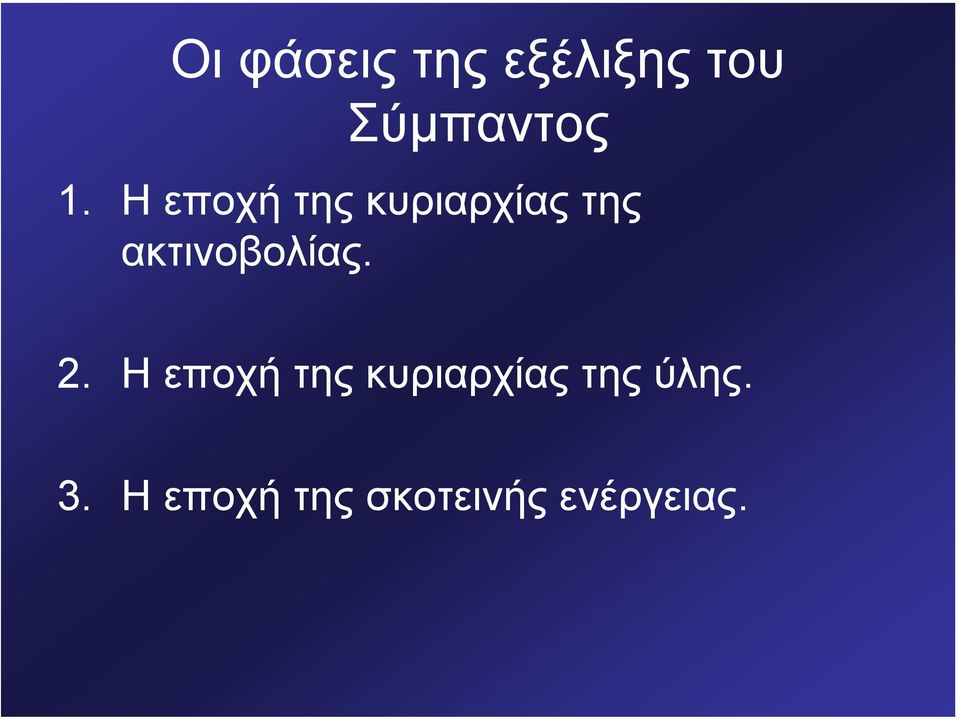 Οι φάσεις της εξέλιξης του Σύμπαντος

1. Η εποχή της κυριαρχίας της ακτινοβολίας.

2. Η εποχή της κυριαρχίας της ύλης.

3. Η εποχή της σκοτεινής ενέργειας.